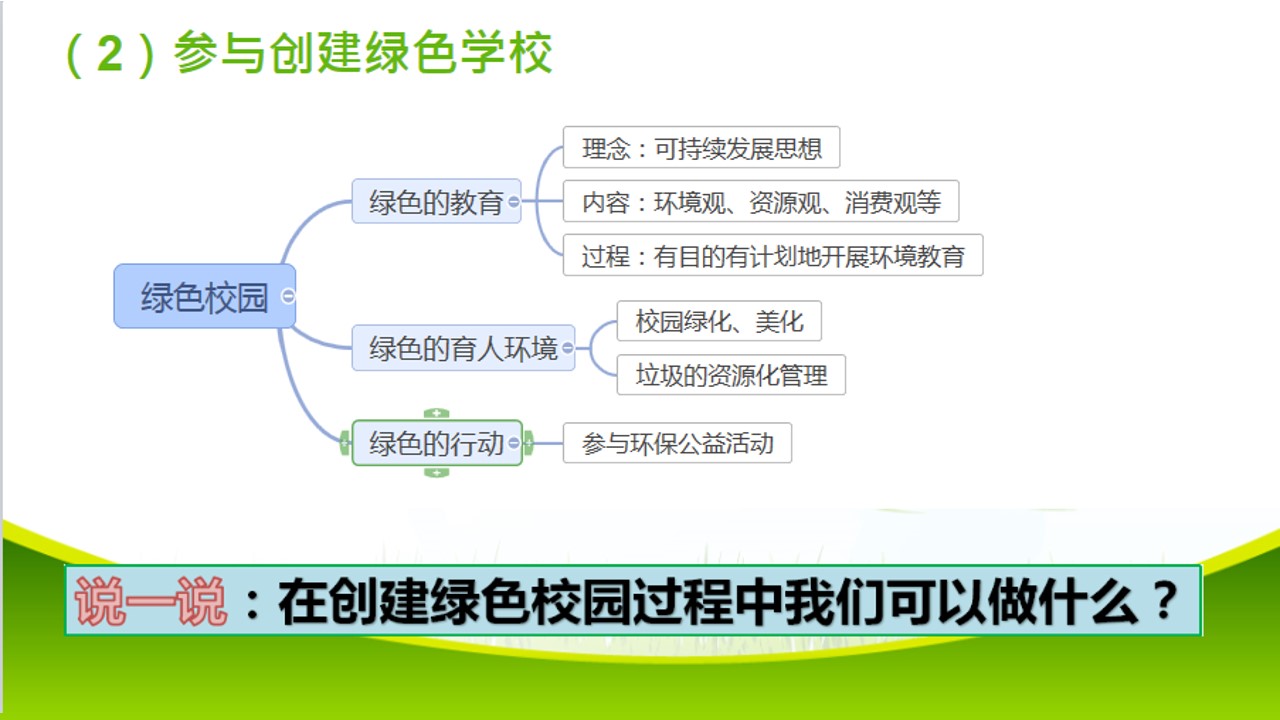 （2）参与创建绿色学校

绿色校园

绿色的教育

理念：可持续发展思想

内容：环境观、资源观、消费观等

过程：有目的有计划地开展环境教育

绿色的育人环境

校园绿化、美化

垃圾的资源化管理

绿色的行动

参与环保公益活动

说一说：在创建绿色校园过程中我们可以做什么？